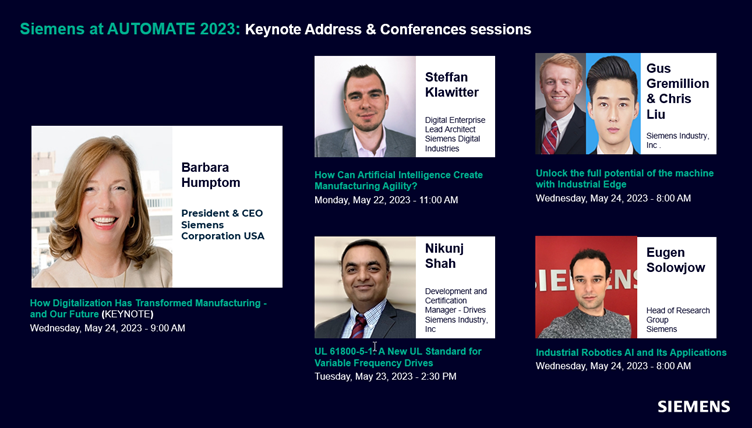 Siemens at AUTOMATE 2023: Keynote Address & Conferences sessions

Barbara Humptom

President & CEO Siemens Corporation USA

How Digitalization Has Transformed Manufacturing - and Our Future (KEYNOTE)
Wednesday, May 24, 2023 - 9:00 AM

Steffan Klawitter

Digital Enterprise Lead Architect Siemens Digital Industries

How Can Artificial Intelligence Create Manufacturing Agility?
Monday, May 22, 2023 - 11:00 AM

Nikunj Shah

Development and Certification Manager - Drives Siemens Industry, Inc

UL 61800-5-1- A New UL Standard for Variable Frequency Drives
Tuesday, May 23, 2023 - 2:30 PM

Gus Gremillion & Chris Liu

Siemens Industry, Inc .

Unlock the full potential of the machine with Industrial Edge
Wednesday, May 24, 2023 - 8:00 AM

Eugen Solowjow

Head of Research Group Siemens

Industrial Robotics AI and Its Applications
Wednesday, May 24, 2023 - 8:00 AM

SIEMENS